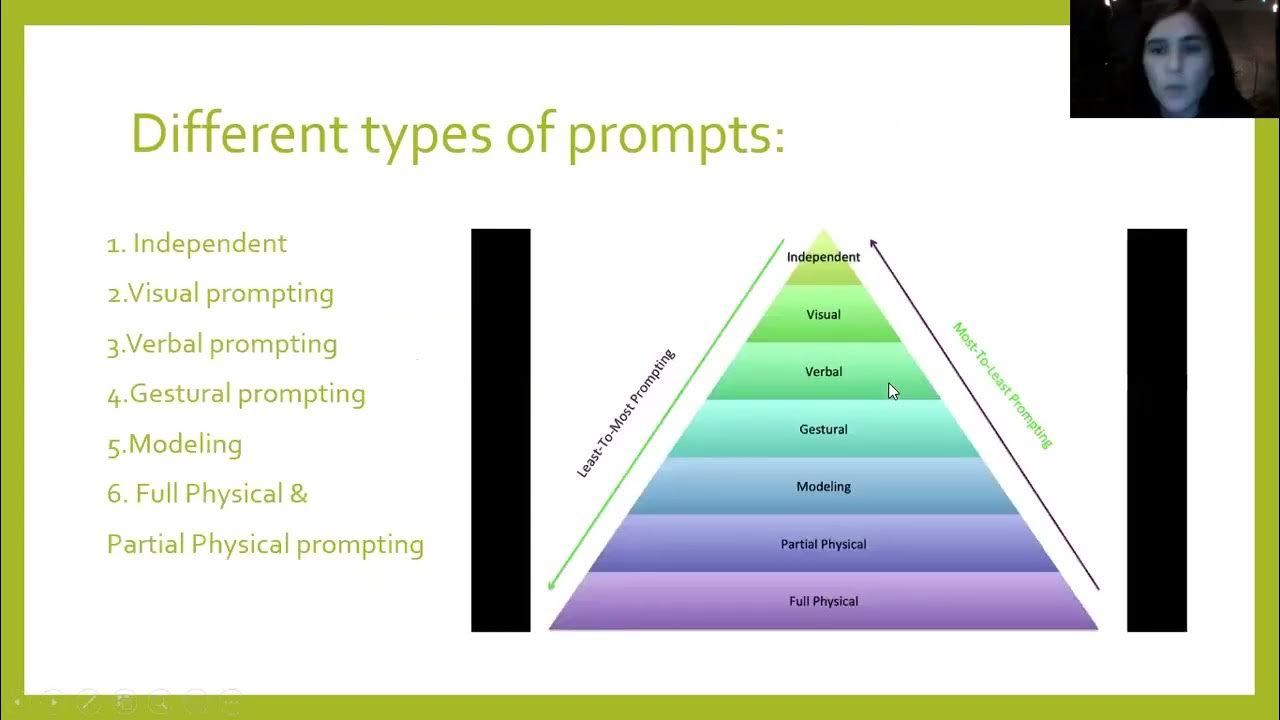 Different types of prompts:

1. Independent
2.Visual prompting
3.Verbal prompting
4.Gestural prompting
5.Modeling
6. Full Physical &
Partial Physical prompting

Least-To-Most Prompting

Independent
Visual
Verbal
Gestural
Modeling
Partial Physical
Full Physical

Most-To-Least Prompting